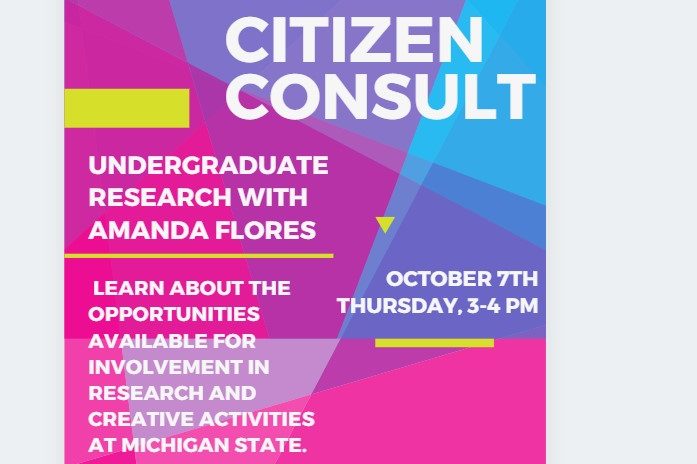 CITIZEN CONSULT

UNDERGRADUATE RESEARCH WITH AMANDA FLORES

LEARN ABOUT THE OPPORTUNITIES AVAILABLE FOR INVOLVEMENT IN RESEARCH AND CREATIVE ACTIVITIES AT MICHIGAN STATE.

OCTOBER 7TH
THURSDAY, 3-4 PM